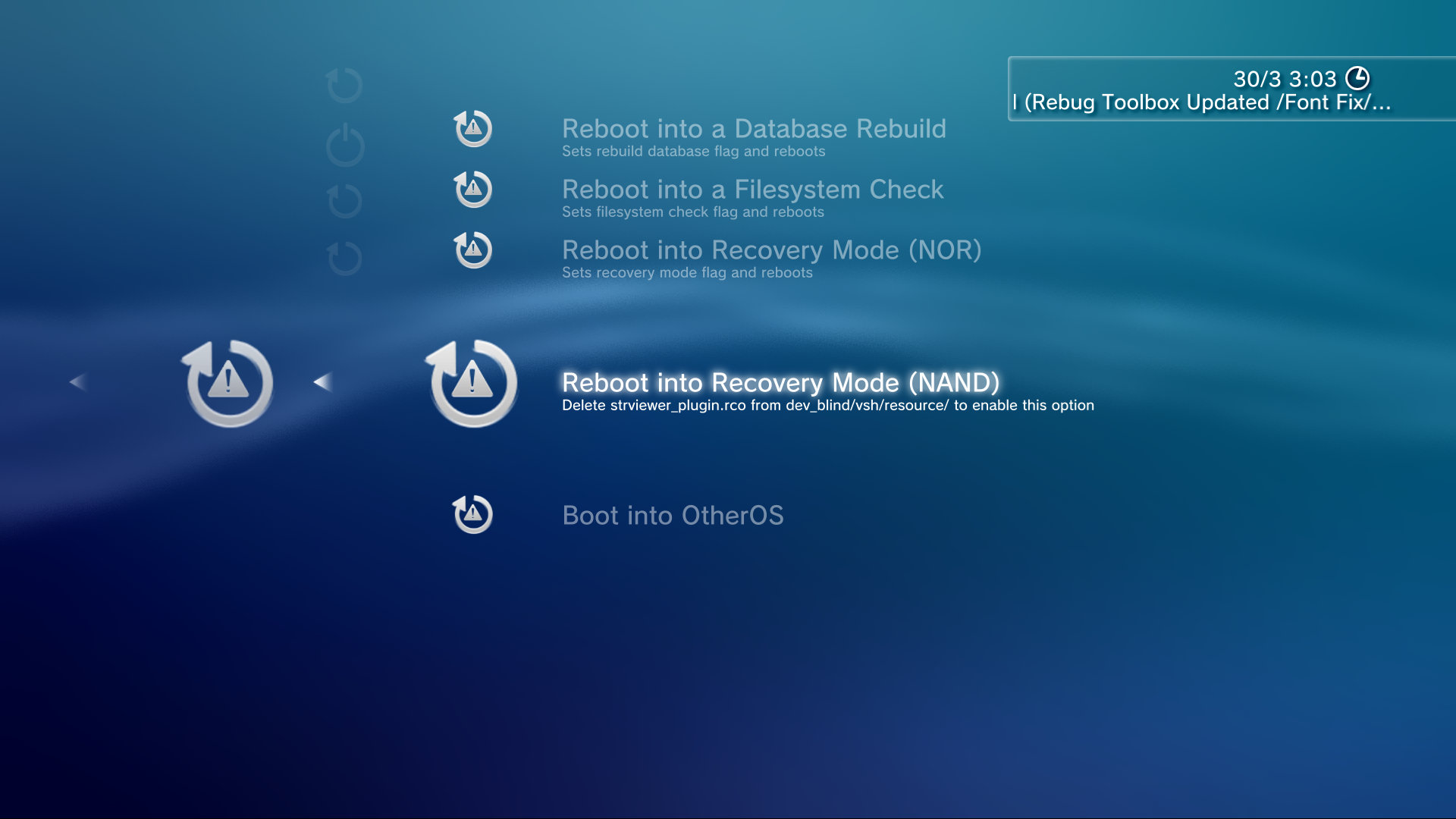 30/3 3:03
l (Rebug Toolbox Updated /Font Fix/...

Reboot into a Database Rebuild
Sets rebuild database flag and reboots

Reboot into a Filesystem Check
Sets filesystem check flag and reboots

Reboot into Recovery Mode (NOR)
Sets recovery mode flag and reboots

Reboot into Recovery Mode (NAND)
Delete strviewer_plugin.rco from dev_blind/vsh/resource/ to enable this option

Boot into OtherOS